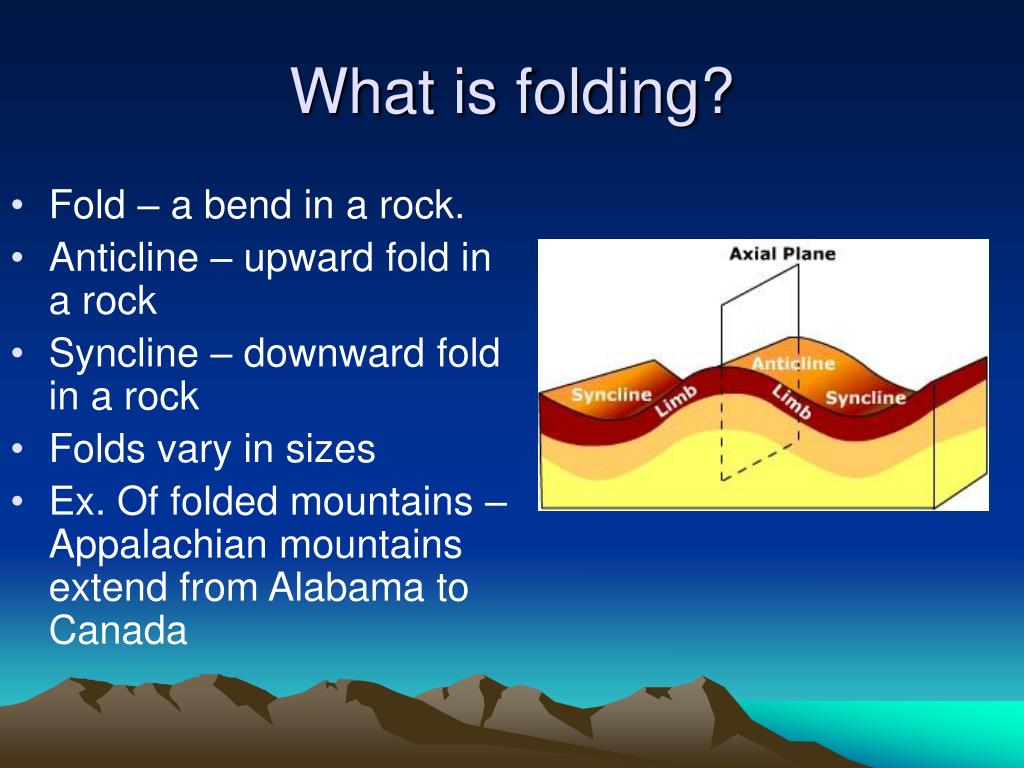 What is folding?

• Fold – a bend in a rock.
• Anticline – upward fold in a rock
• Syncline – downward fold in a rock
• Folds vary in sizes
• Ex. Of folded mountains – Appalachian mountains extend from Alabama to Canada

Axial Plane
Anticline
Syncline
Limb
Limb
Syncline